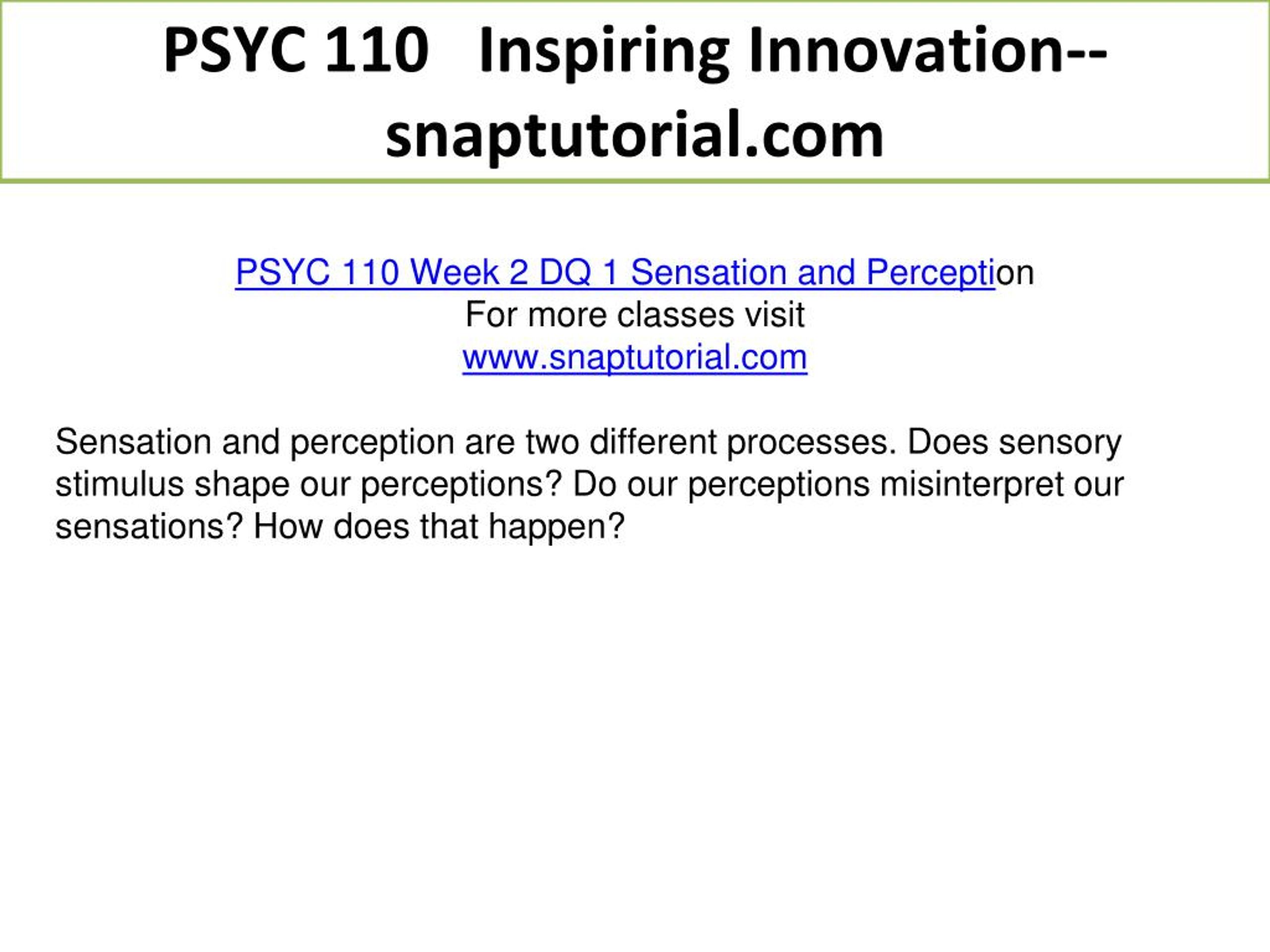 PSYC 110 Inspiring Innovation--snaptutorial.com

PSYC 110 Week 2 DQ 1 Sensation and Perception
For more classes visit
www.snaptutorial.com

Sensation and perception are two different processes. Does sensory stimulus shape our perceptions? Do our perceptions misinterpret our sensations? How does that happen?